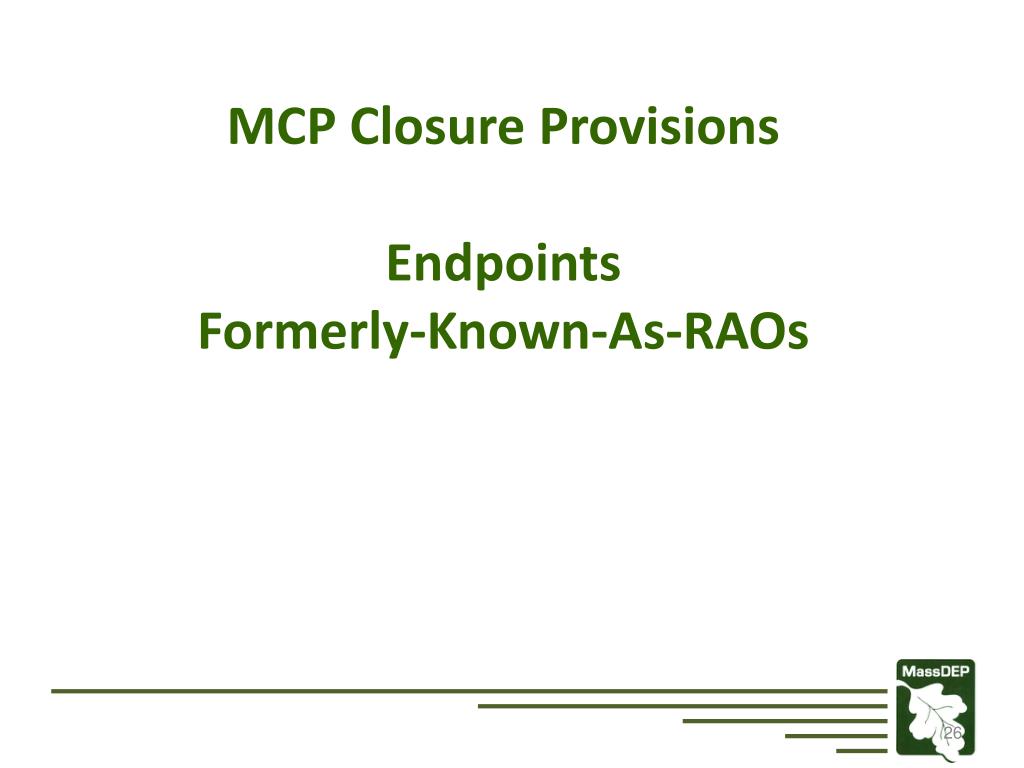 MCP Closure Provisions

Endpoints
Formerly-Known-As-RAOs

MassDEP

26